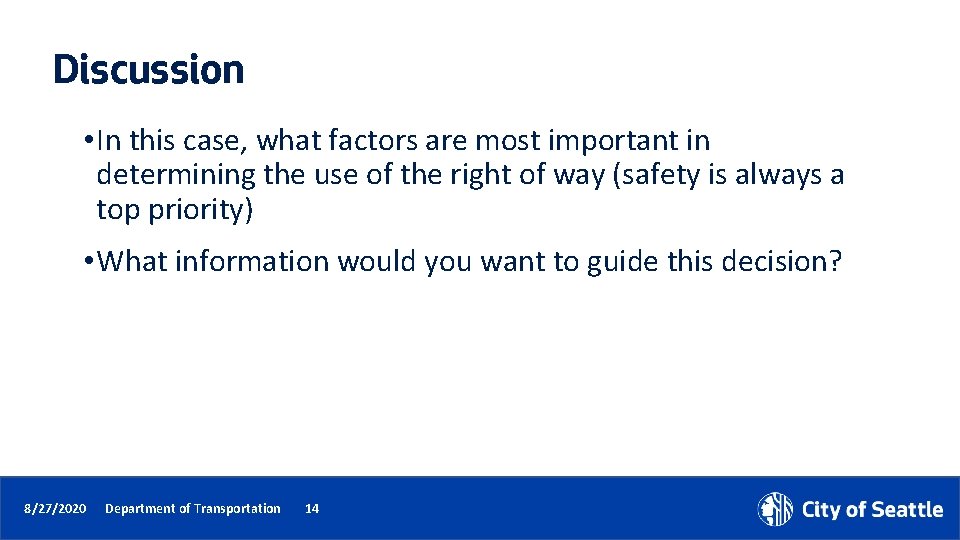 Discussion

• In this case, what factors are most important in determining the use of the right of way (safety is always a top priority)

• What information would you want to guide this decision?

8/27/2020 Department of Transportation 14

City of Seattle